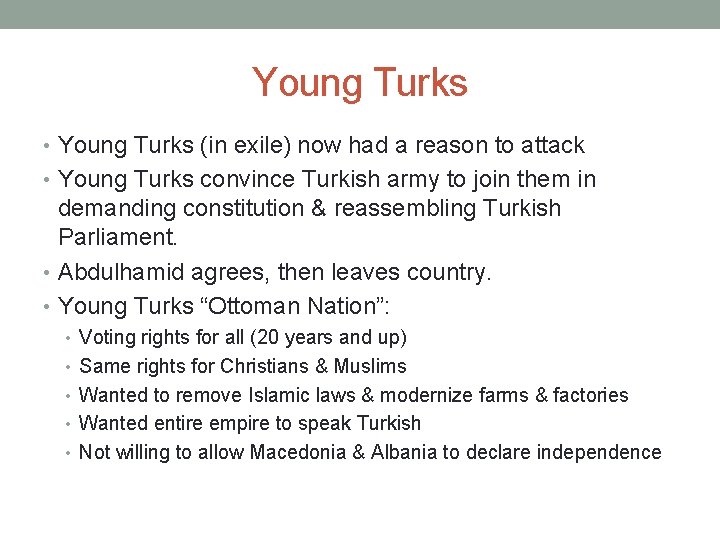 Young Turks

• Young Turks (in exile) now had a reason to attack
• Young Turks convince Turkish army to join them in demanding constitution & reassembling Turkish Parliament.
• Abdulhamid agrees, then leaves country.
• Young Turks “Ottoman Nation”:
  • Voting rights for all (20 years and up)
  • Same rights for Christians & Muslims
  • Wanted to remove Islamic laws & modernize farms & factories
  • Wanted entire empire to speak Turkish
  • Not willing to allow Macedonia & Albania to declare independence